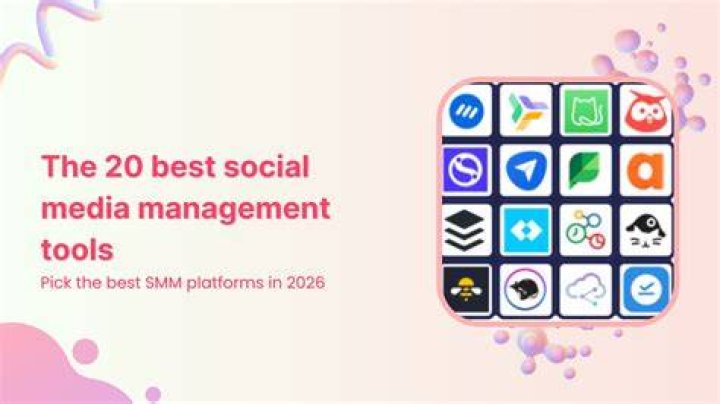 The 20 best social media management tools

Pick the best SMM platforms in 2026